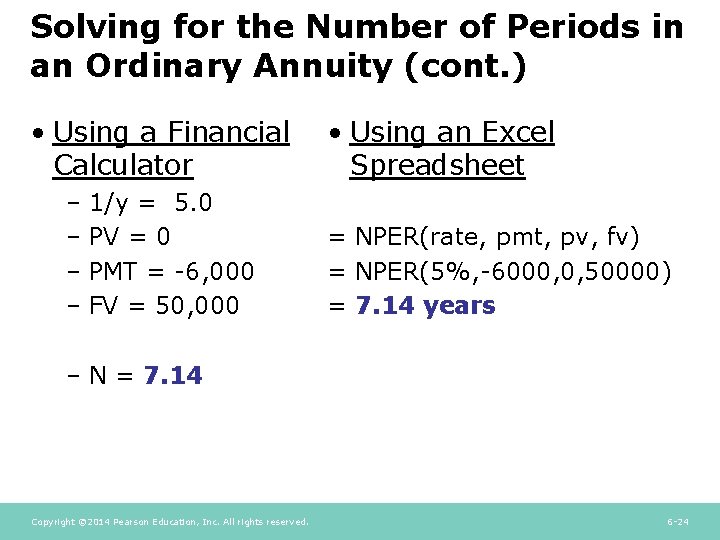 Solving for the Number of Periods in an Ordinary Annuity (cont.)

• Using a Financial Calculator
– 1/y = 5.0
– PV = 0
– PMT = -6,000
– FV = 50,000

– N = 7.14

• Using an Excel Spreadsheet

= NPER(rate, pmt, pv, fv)
= NPER(5%,-6000,0,50000)
= 7.14 years

Copyright ©2014 Pearson Education, Inc. All rights reserved.

6-24